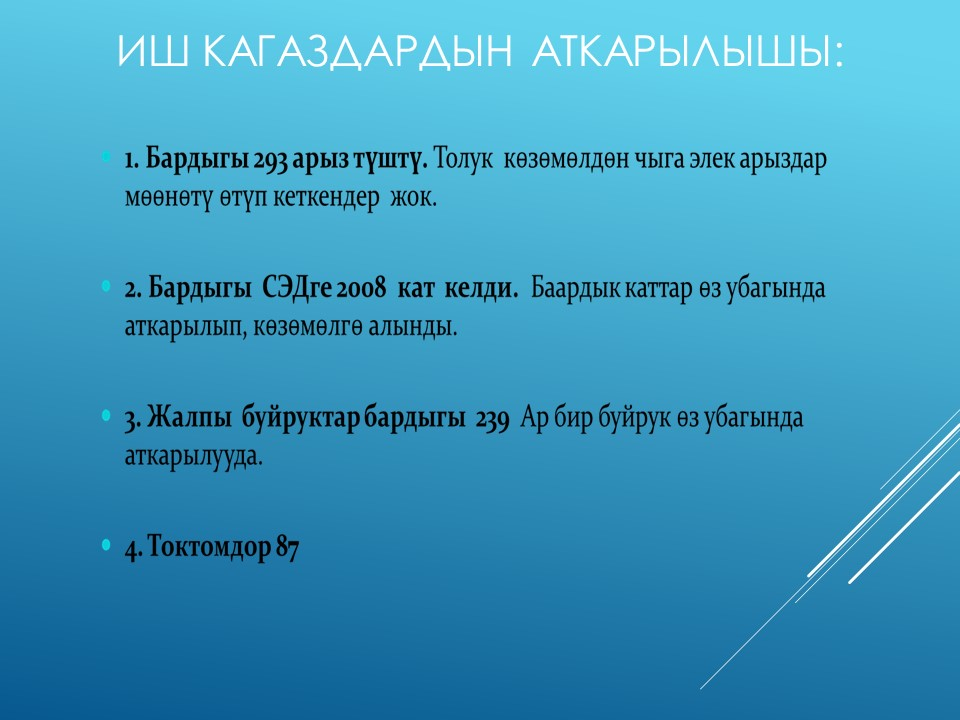 ИШ КАГАЗДАРДЫН АТКАРЫЛЫШЫ:

1. Бардыгы 293 арыз түштү. Толук көзөмөлдөн чыга элек арыздар мөөнөтү өтүп кеткендер жок.

2. Бардыгы СЭДге 2008 кат келди. Баардык каттар өз убагында аткарылып, көзөмөлгө алынды.

3. Жалпы буйруктар бардыгы 239 Ар бир буйрук өз убагында аткарылууда.

4. Токтомдор 87